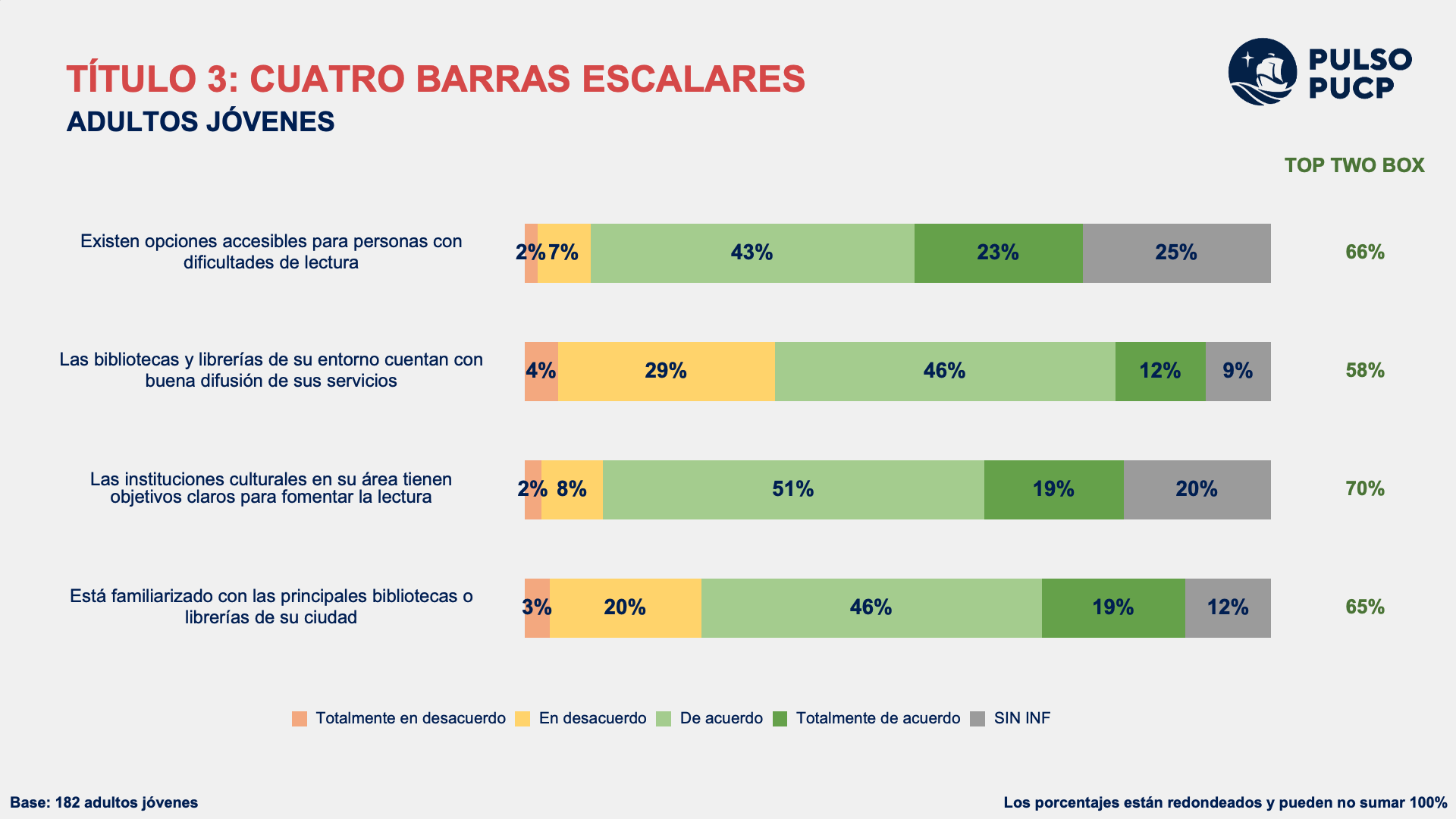 TÍTULO 3: CUATRO BARRAS ESCALARES
ADULTOS JÓVENES

PULSO PUCP

TOP TWO BOX

Existen opciones accesibles para personas con dificultades de lectura
2% 7% 43% 23% 25% 66%

Las bibliotecas y librerías de su entorno cuentan con buena difusión de sus servicios
4% 29% 46% 12% 9% 58%

Las instituciones culturales en su área tienen objetivos claros para fomentar la lectura
2% 8% 51% 19% 20% 70%

Está familiarizado con las principales bibliotecas o librerías de su ciudad
3% 20% 46% 19% 12% 65%

Totalmente en desacuerdo En desacuerdo De acuerdo Totalmente de acuerdo SIN INF

Base: 182 adultos jóvenes
Los porcentajes están redondeados y pueden no sumar 100%